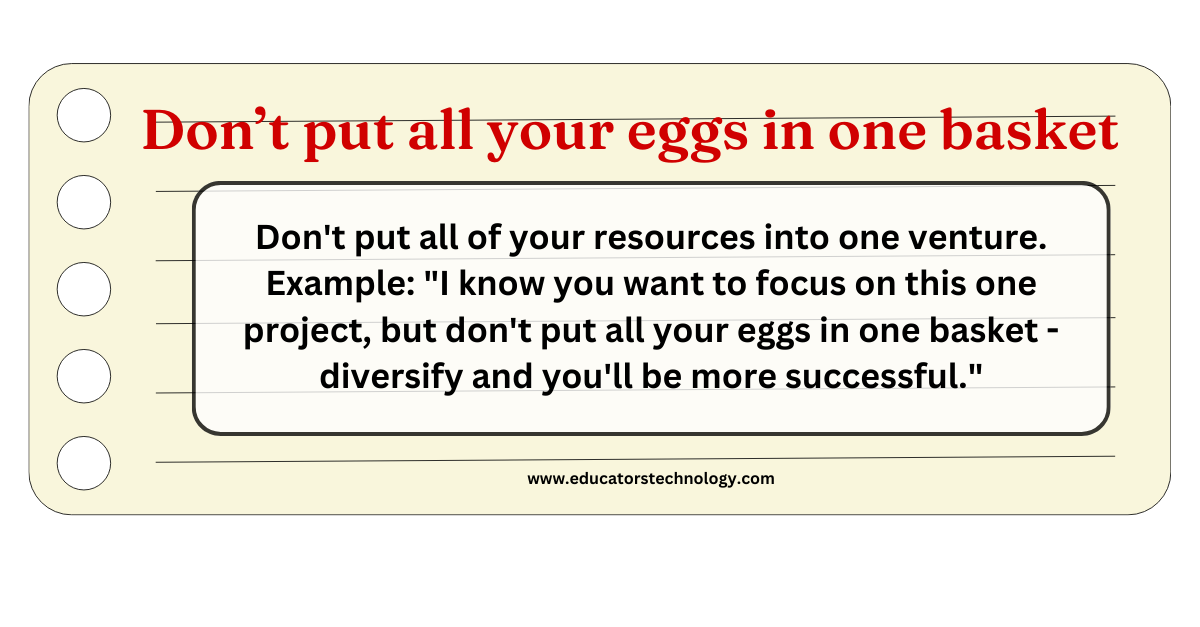 Don’t put all your eggs in one basket

Don't put all of your resources into one venture. Example: "I know you want to focus on this one project, but don't put all your eggs in one basket - diversify and you'll be more successful."

www.educatorstechnology.com